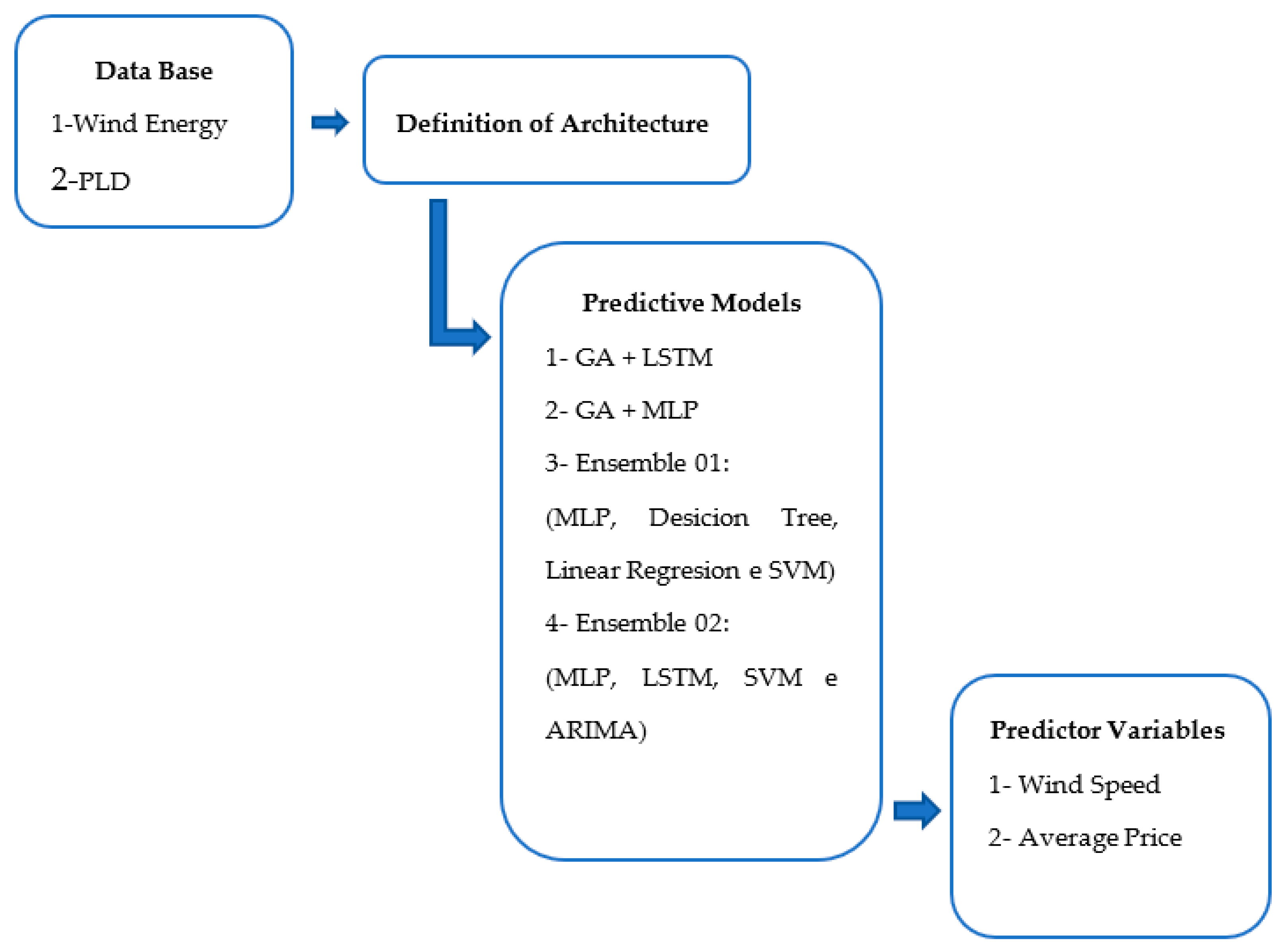 Data Base

1-Wind Energy

2-PLD

Definition of Architecture

Predictive Models

1- GA + LSTM

2- GA + MLP

3- Ensemble 01:

(MLP, Desicion Tree, Linear Regresion e SVM)

4- Ensemble 02:

(MLP, LSTM, SVM e ARIMA)

Predictor Variables

1- Wind Speed

2- Average Price